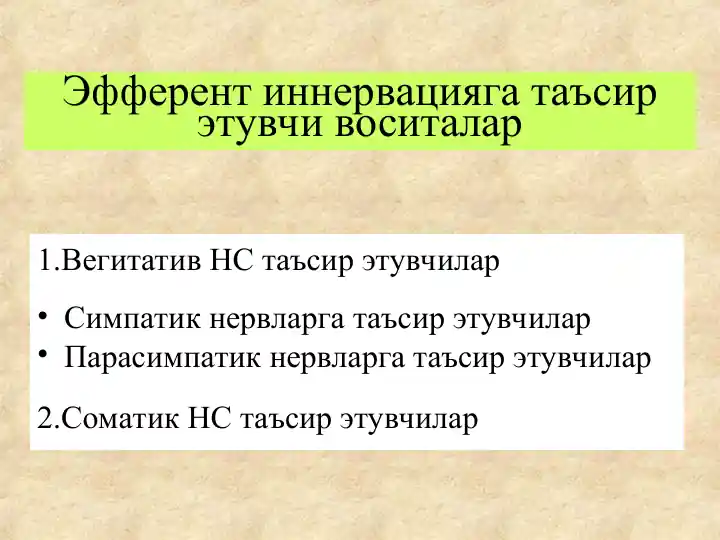 Эфферент иннервацияга таъсир этувчи воситалар

1.Вегитатив НС таъсир этувчилар

• Симпатик нервларга таъсир этувчилар
• Парасимпатик нервларга таъсир этувчилар

2.Соматик НС таъсир этувчилар